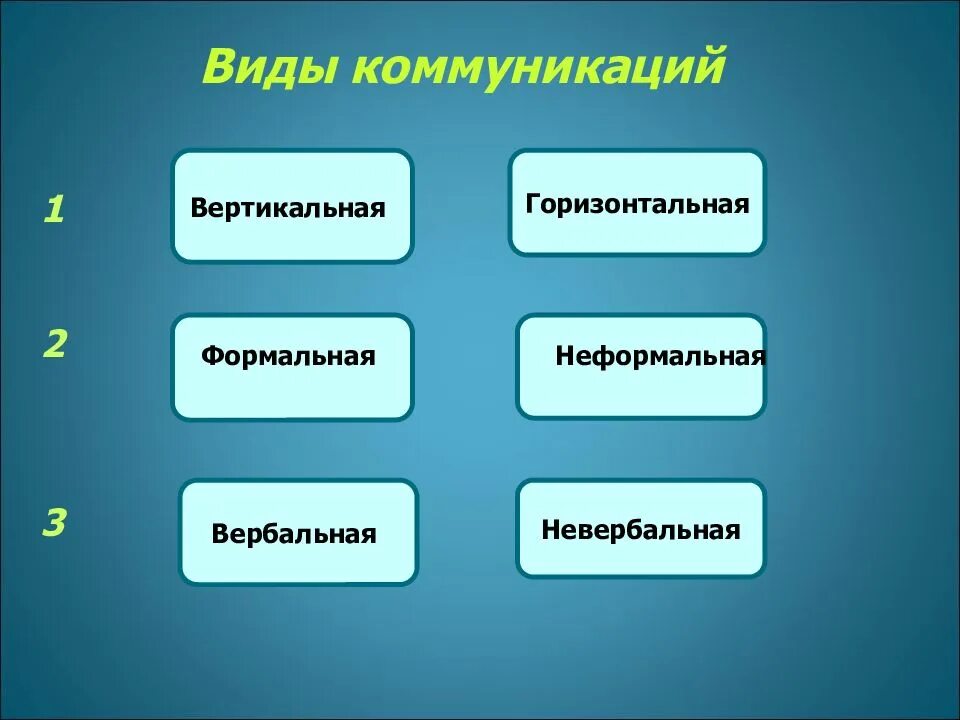 Виды коммуникаций

1 Вертикальная Горизонтальная

2 Формальная Неформальная

3 Вербальная Невербальная